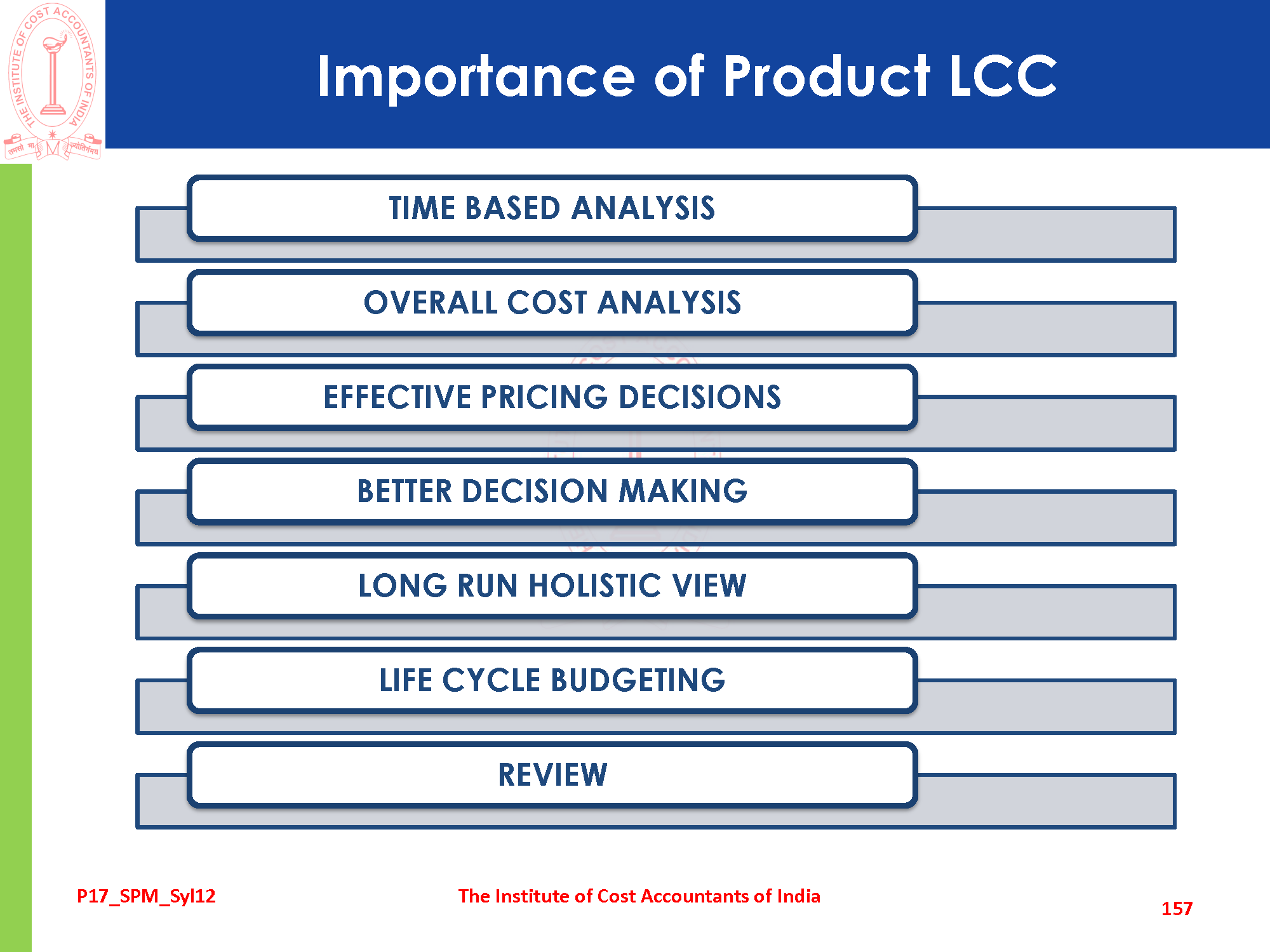 THE INSTITUTE OF COST ACCOUNTANTS OF INDIA
तमसो मा ज्योतिर्गमय

Importance of Product LCC

TIME BASED ANALYSIS

OVERALL COST ANALYSIS

EFFECTIVE PRICING DECISIONS

BETTER DECISION MAKING

LONG RUN HOLISTIC VIEW

LIFE CYCLE BUDGETING

REVIEW

P17_SPM_Syl12

The Institute of Cost Accountants of India

157